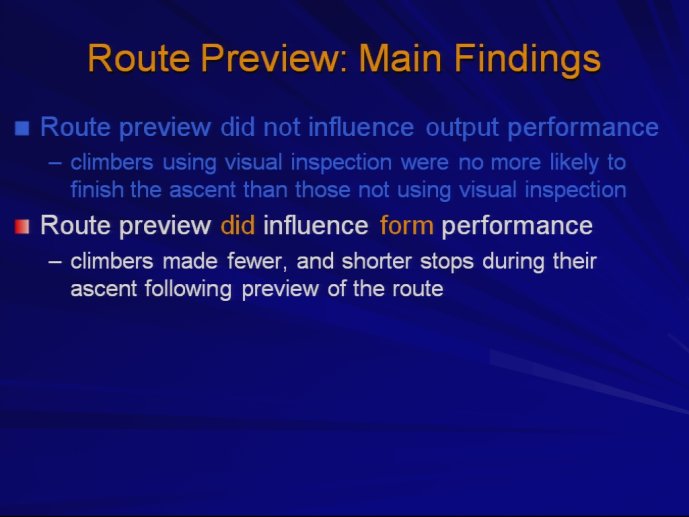 Route Preview: Main Findings

Route preview did not influence output performance

– climbers using visual inspection were no more likely to finish the ascent than those not using visual inspection

Route preview did influence form performance

– climbers made fewer, and shorter stops during their ascent following preview of the route